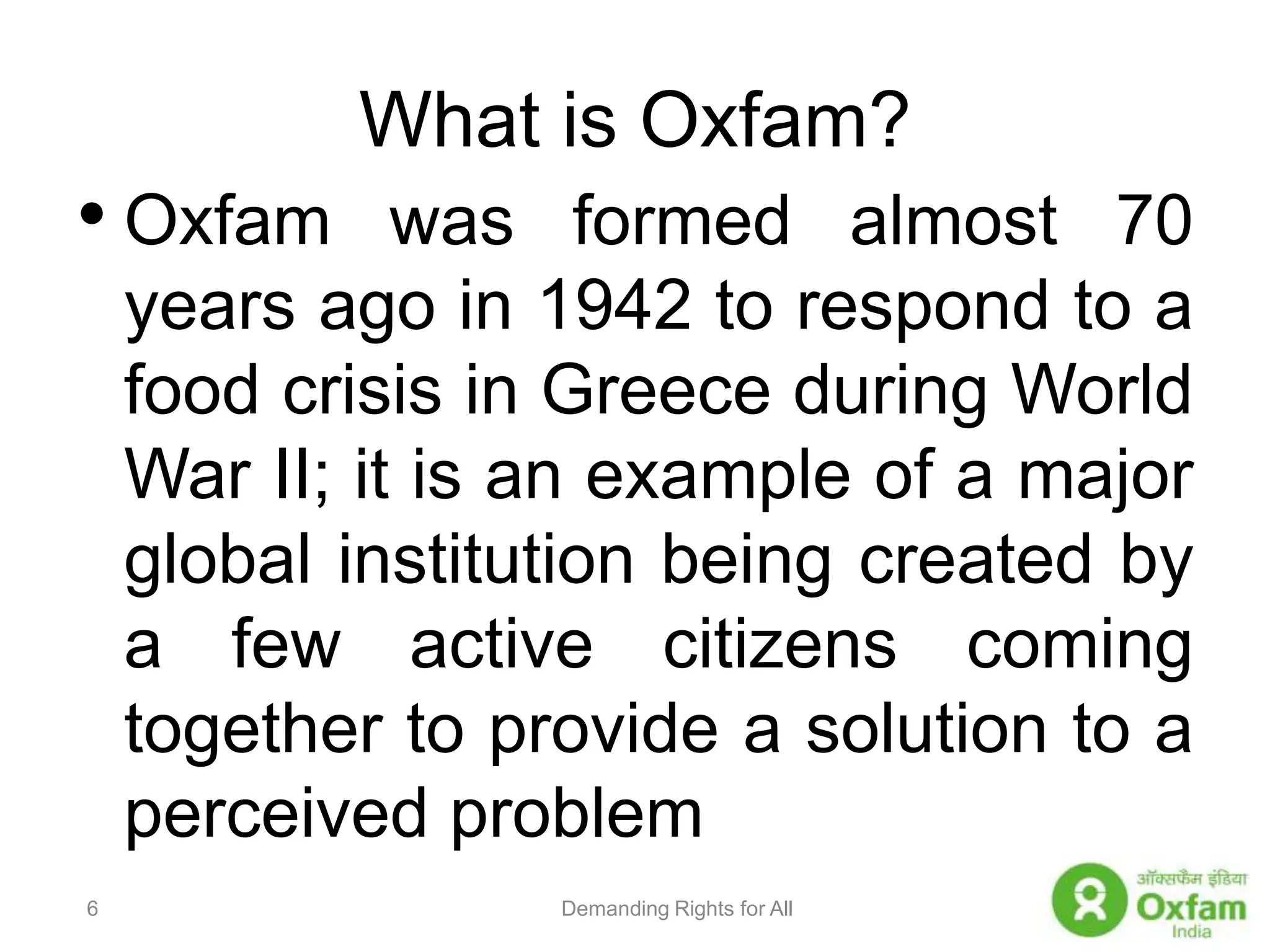 What is Oxfam?

• Oxfam was formed almost 70 years ago in 1942 to respond to a food crisis in Greece during World War II; it is an example of a major global institution being created by a few active citizens coming together to provide a solution to a perceived problem

6

Demanding Rights for All

ऑक्सफैम इंडिया
Oxfam
India